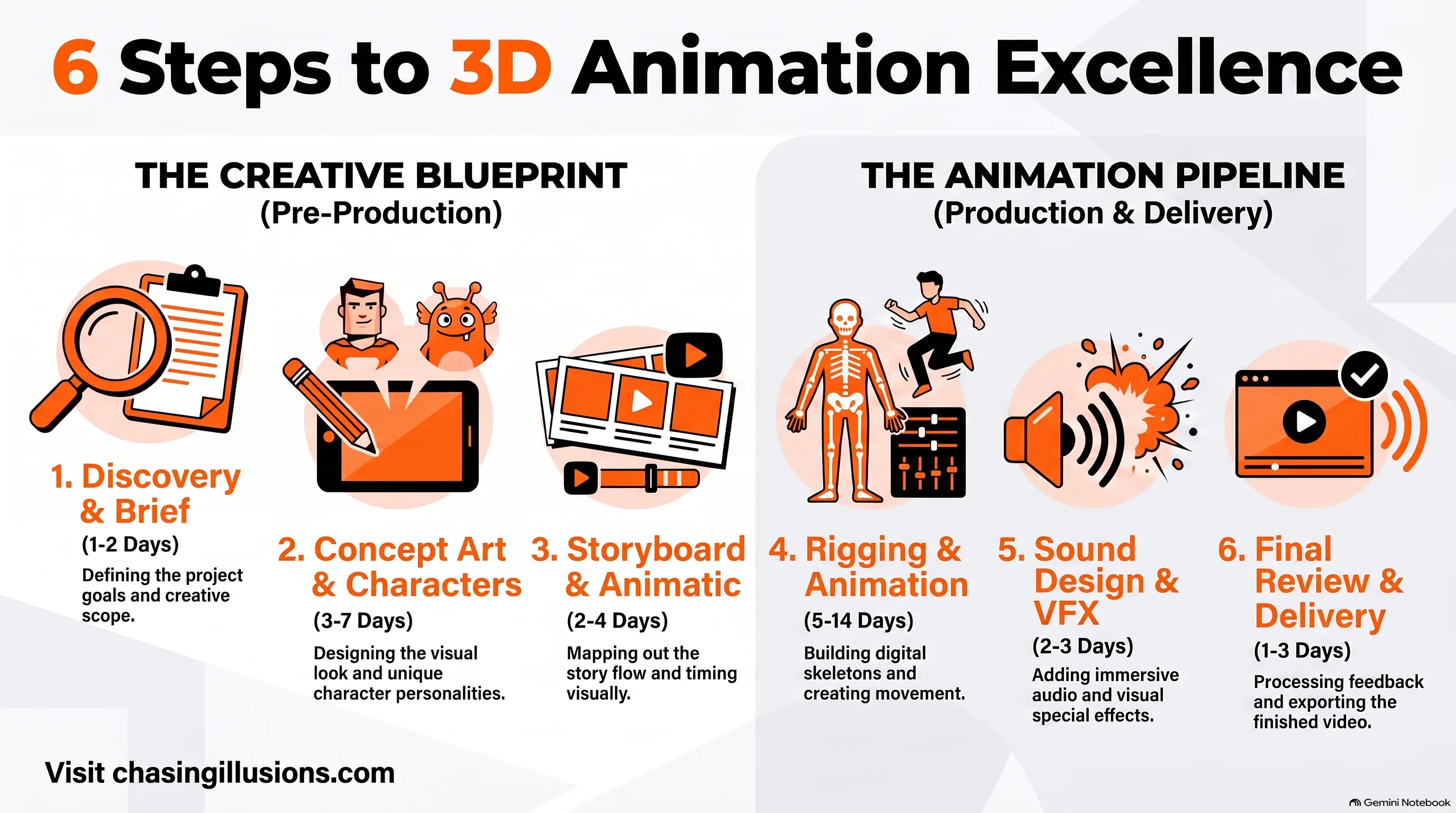 6 Steps to 3D Animation Excellence

THE CREATIVE BLUEPRINT
(Pre-Production)

1. Discovery & Brief
(1-2 Days)
Defining the project goals and creative scope.

2. Concept Art & Characters
(3-7 Days)
Designing the visual look and unique character personalities.

3. Storyboard & Animatic
(2-4 Days)
Mapping out the story flow and timing visually.

THE ANIMATION PIPELINE
(Production & Delivery)

4. Rigging & Animation
(5-14 Days)
Building digital skeletons and creating movement.

5. Sound Design & VFX
(2-3 Days)
Adding immersive audio and visual special effects.

6. Final Review & Delivery
(1-3 Days)
Processing feedback and exporting the finished video.

Visit chasingillusions.com

Gemini Notebook